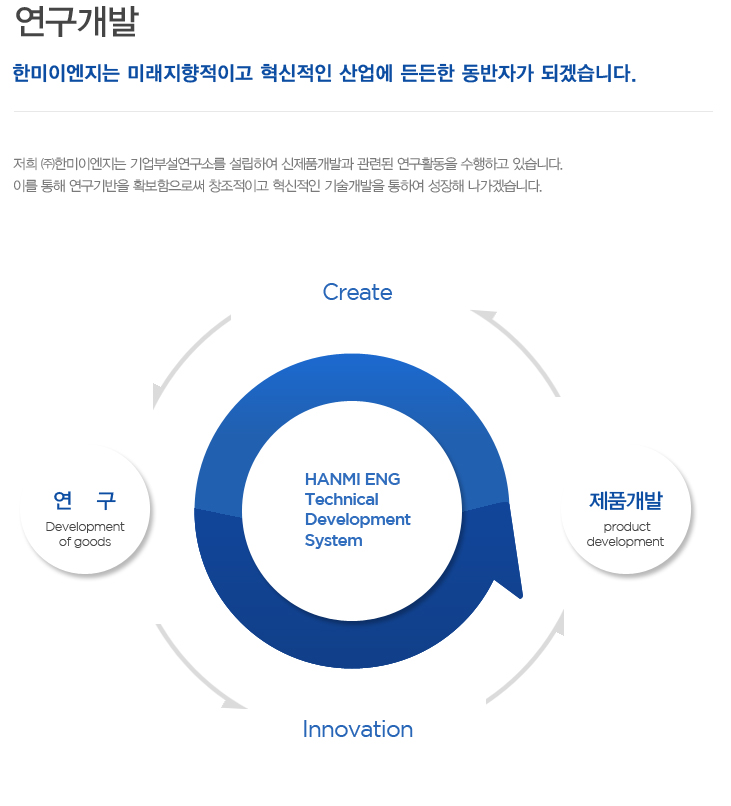 연구개발

한미이엔지는 미래지향적이고 혁신적인 산업에 든든한 동반자가 되겠습니다.

저희 ㈜한미이엔지는 기업부설연구소를 설립하여 신제품개발과 관련된 연구활동을 수행하고 있습니다.
이를 통해 연구기반을 확보함으로써 창조적이고 혁신적인 기술개발을 통하여 성장해 나가겠습니다.

Create

연 구
Development of goods

HANMI ENG Technical Development System

제품개발
product development

Innovation